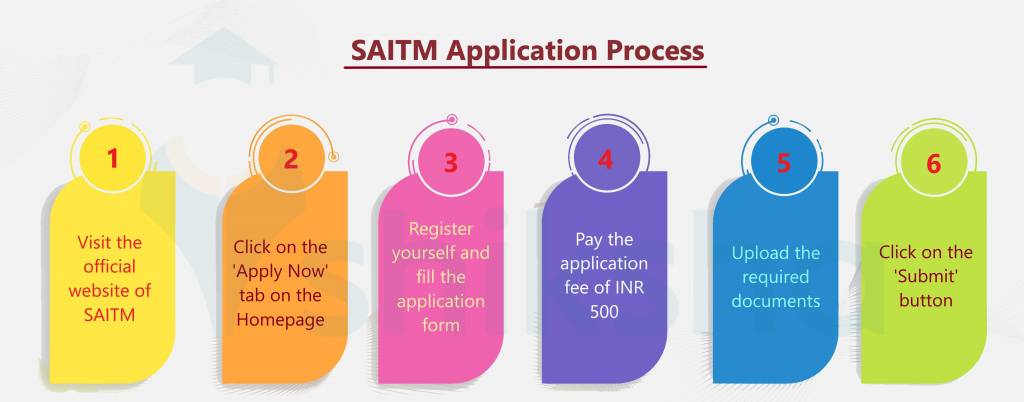 SAITM Application Process

1
Visit the official website of SAITM

2
Click on the 'Apply Now' tab on the Homepage

3
Register yourself and fill the application form

4
Pay the application fee of INR 500

5
Upload the required documents

6
Click on the 'Submit' button